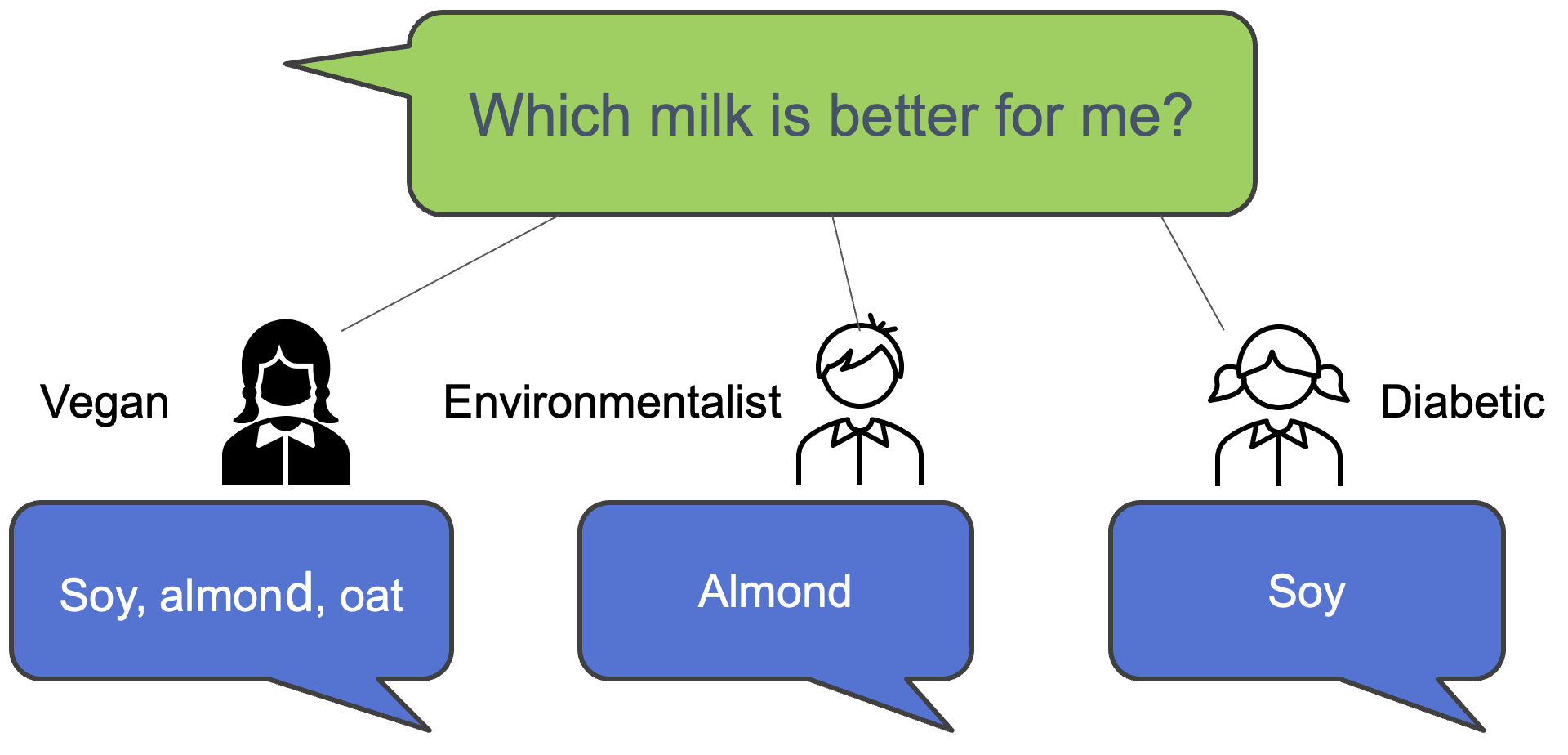 Which milk is better for me?

Vegan

Environmentalist

Diabetic

Soy, almond, oat

Almond

Soy